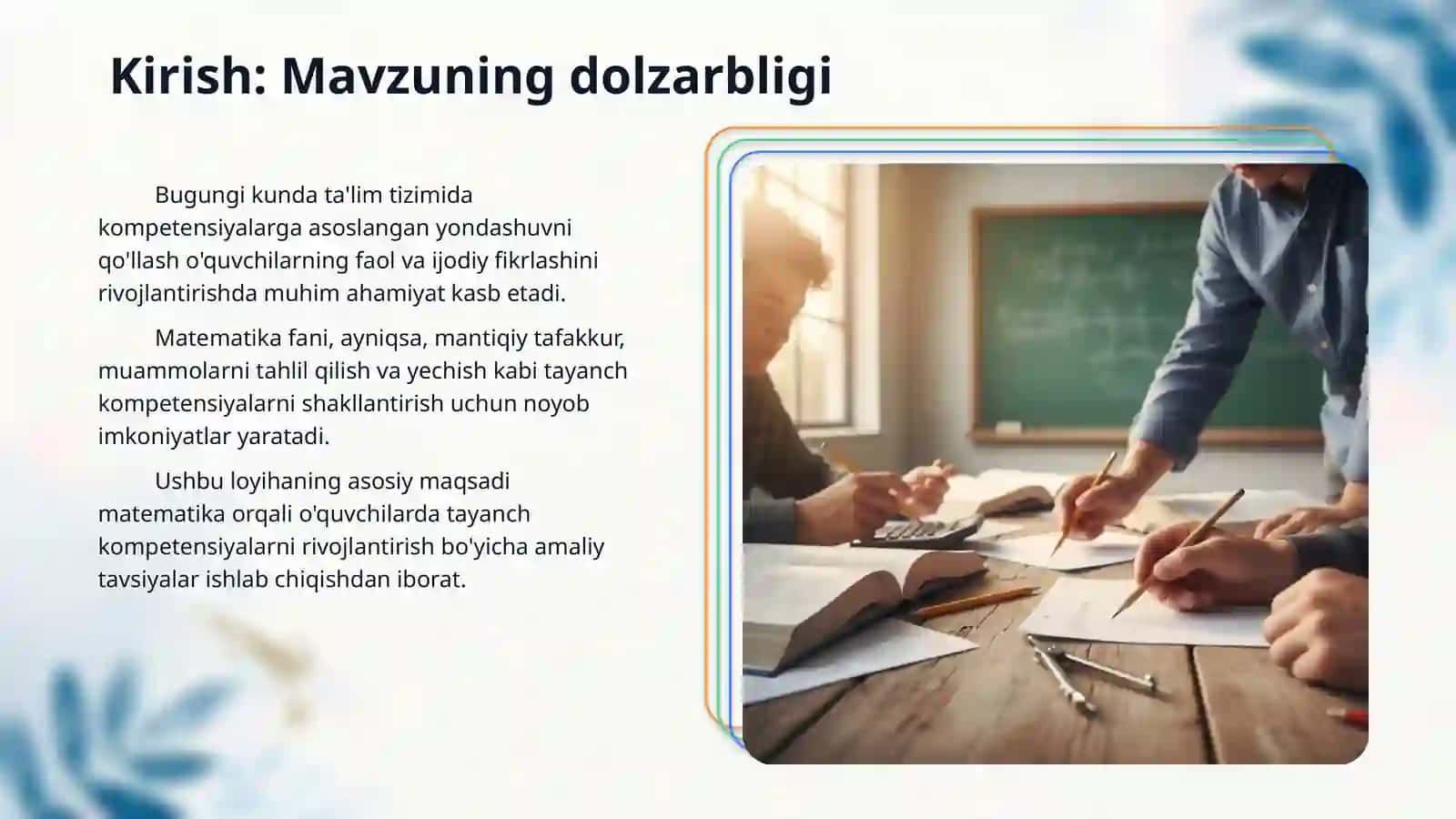 Kirish: Mavzuning dolzarbligi

Bugungi kunda ta'lim tizimida kompetensiyalarga asoslangan yondashuvni qo'llash o'quvchilarning faol va ijodiy fikrlashini rivojlantirishda muhim ahamiyat kasb etadi.

Matematika fani, ayniqsa, mantiqiy tafakkur, muammolarni tahlil qilish va yechish kabi tayanch kompetensiyalarni shakllantirish uchun noyob imkoniyatlar yaratadi.

Ushbu loyihaning asosiy maqsadi matematika orqali o'quvchilarda tayanch kompetensiyalarni rivojlantirish bo'yicha amaliy tavsiyalar ishlab chiqishdan iborat.